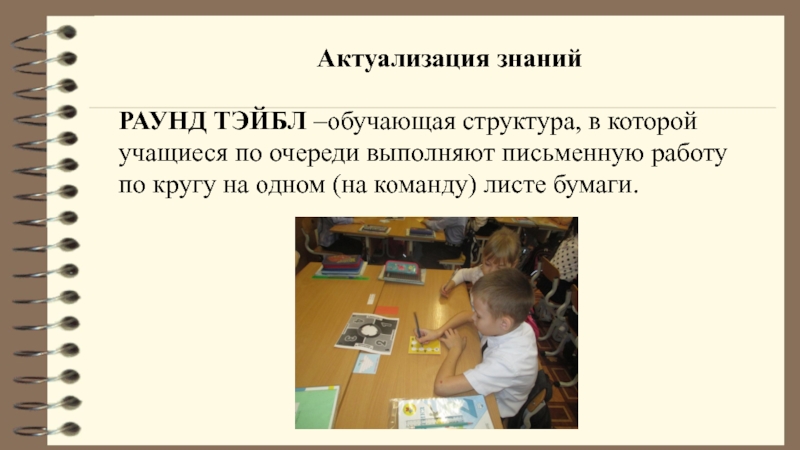 Актуализация знаний

РАУНД ТЭЙБЛ –обучающая структура, в которой учащиеся по очереди выполняют письменную работу по кругу на одном (на команду) листе бумаги.